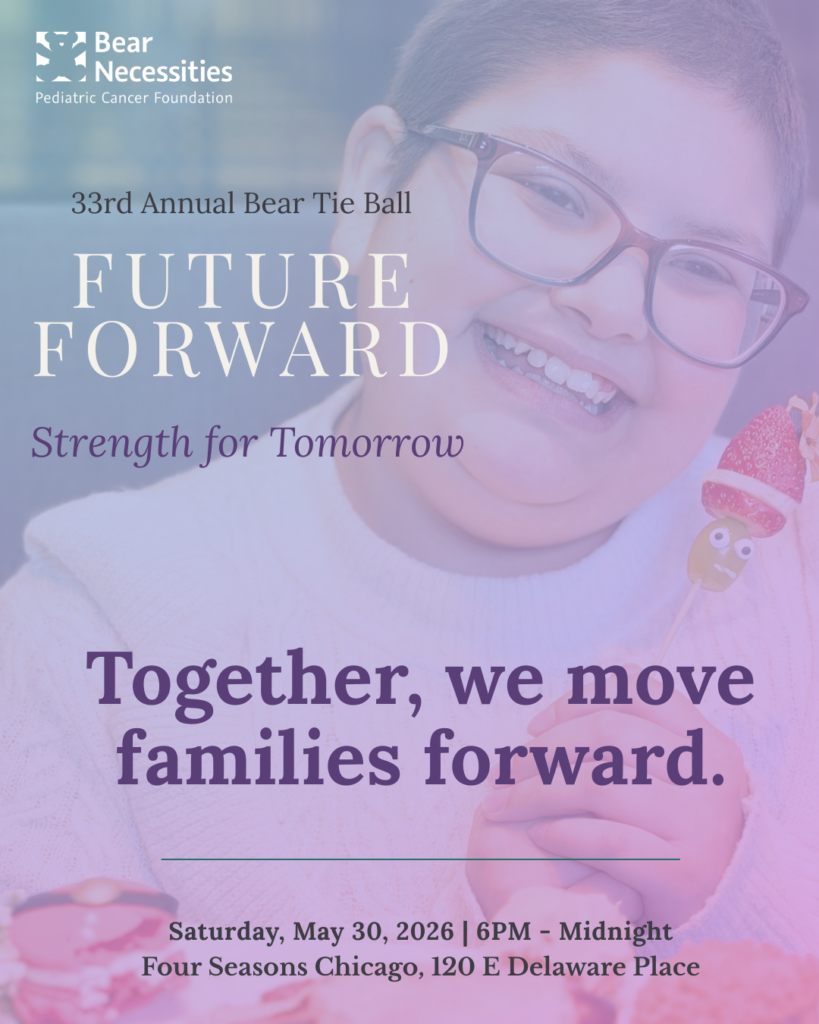 Bear Necessities
Pediatric Cancer Foundation

33rd Annual Bear Tie Ball

FUTURE FORWARD

Strength for Tomorrow

Together, we move families forward.

Saturday, May 30, 2026 | 6PM - Midnight
Four Seasons Chicago, 120 E Delaware Place